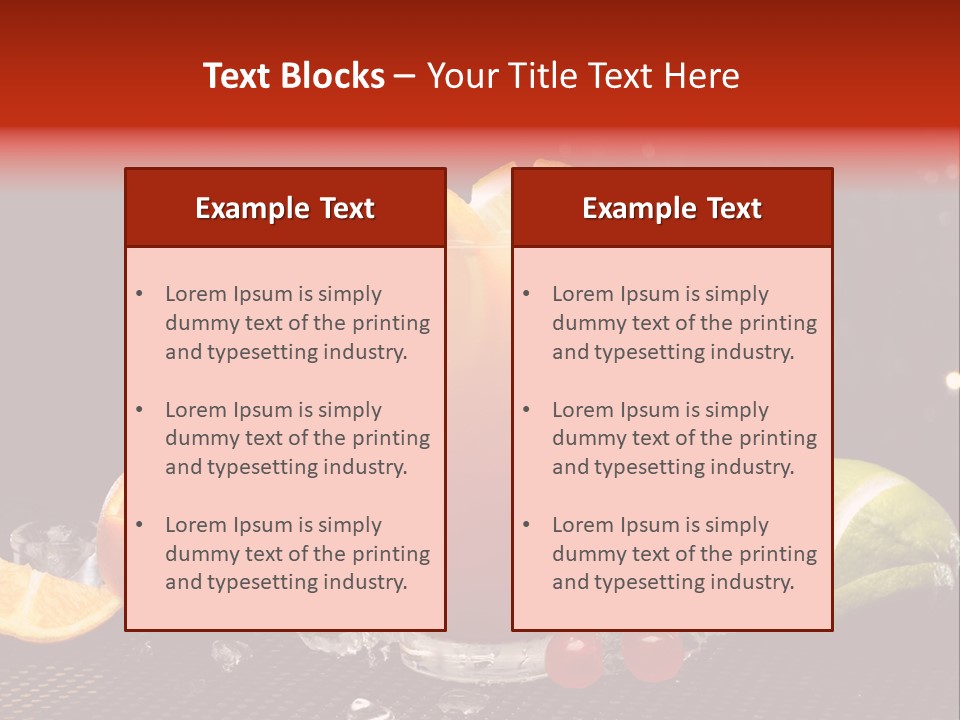 Text Blocks – Your Title Text Here

Example Text

• Lorem Ipsum is simply dummy text of the printing and typesetting industry.

• Lorem Ipsum is simply dummy text of the printing and typesetting industry.

• Lorem Ipsum is simply dummy text of the printing and typesetting industry.

Example Text

• Lorem Ipsum is simply dummy text of the printing and typesetting industry.

• Lorem Ipsum is simply dummy text of the printing and typesetting industry.

• Lorem Ipsum is simply dummy text of the printing and typesetting industry.